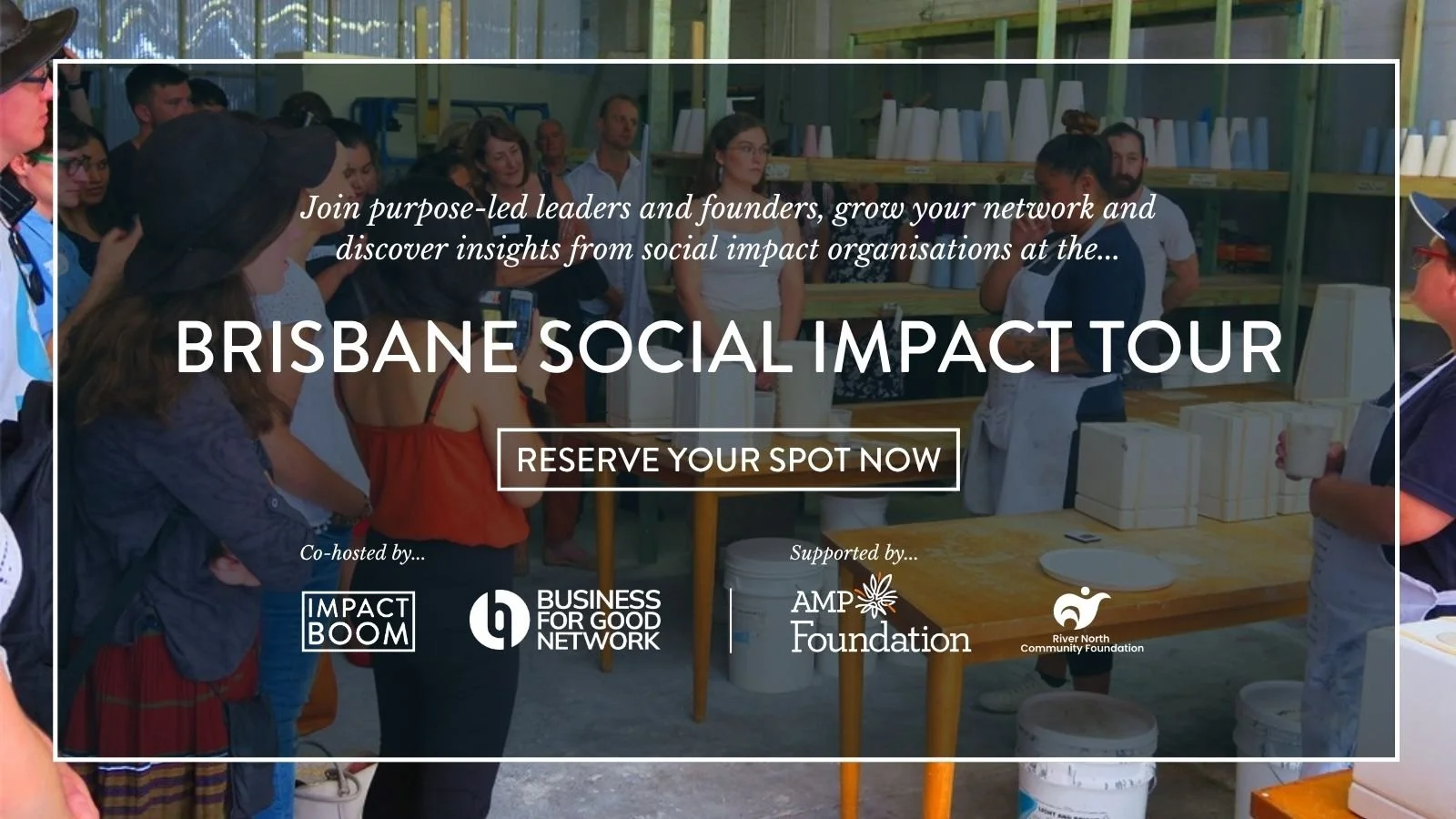 Join purpose-led leaders and founders, grow your network and discover insights from social impact organisations at the...

BRISBANE SOCIAL IMPACT TOUR

RESERVE YOUR SPOT NOW

Co-hosted by...

IMPACT BOOM

BUSINESS FOR GOOD NETWORK

Supported by...

AMP Foundation

River North Community Foundation